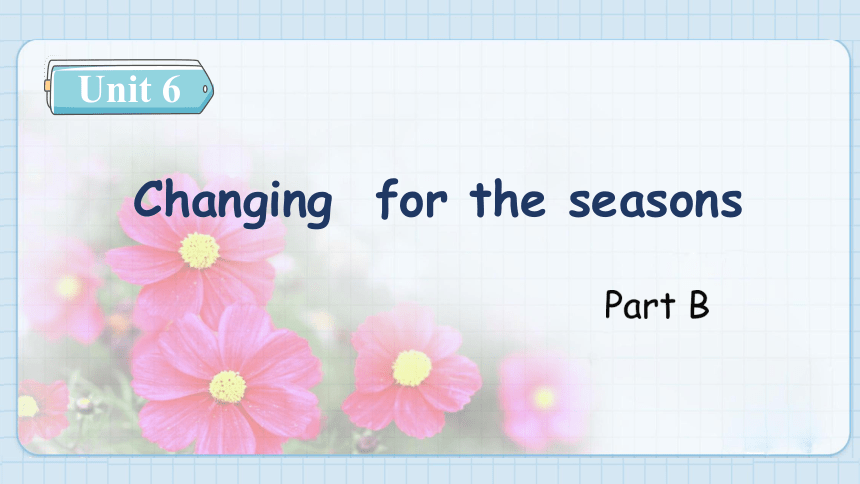 Unit 6

Changing for the seasons

Part B